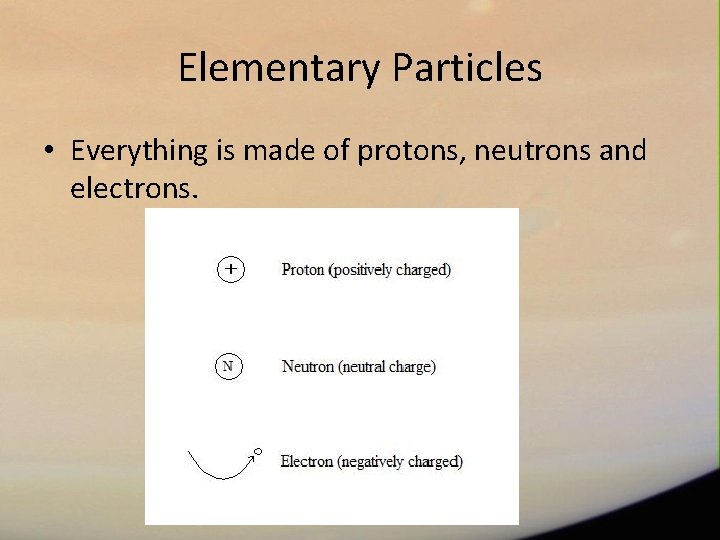 Elementary Particles

• Everything is made of protons, neutrons and electrons.

+ Proton (positively charged)

N Neutron (neutral charge)

Electron (negatively charged)